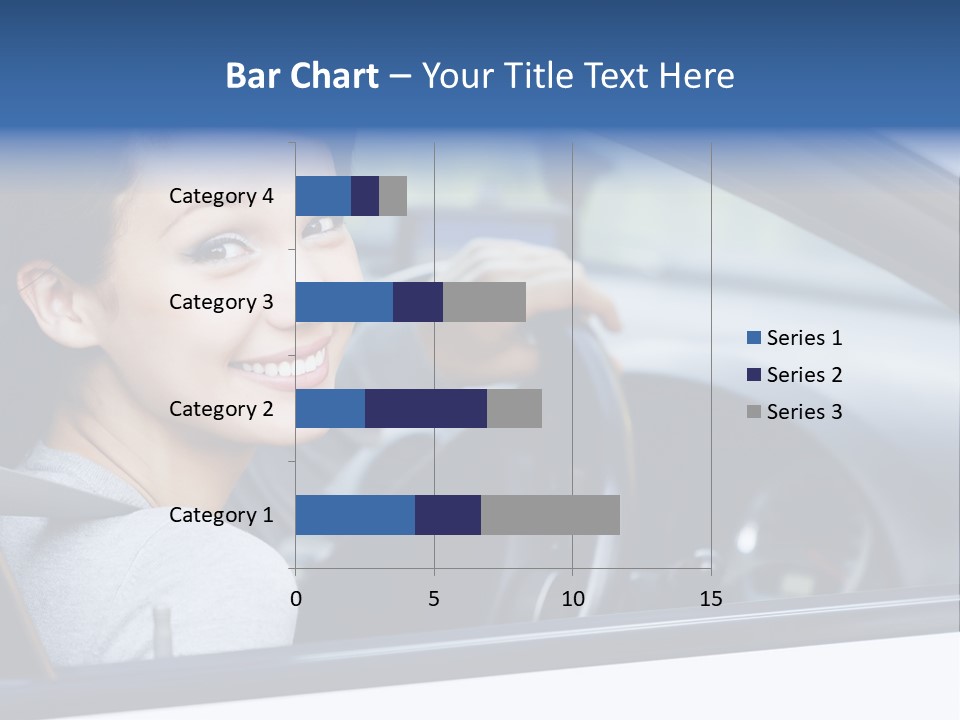 Bar Chart – Your Title Text Here

Category 4
Category 3
Category 2
Category 1

0 5 10 15

Series 1
Series 2
Series 3